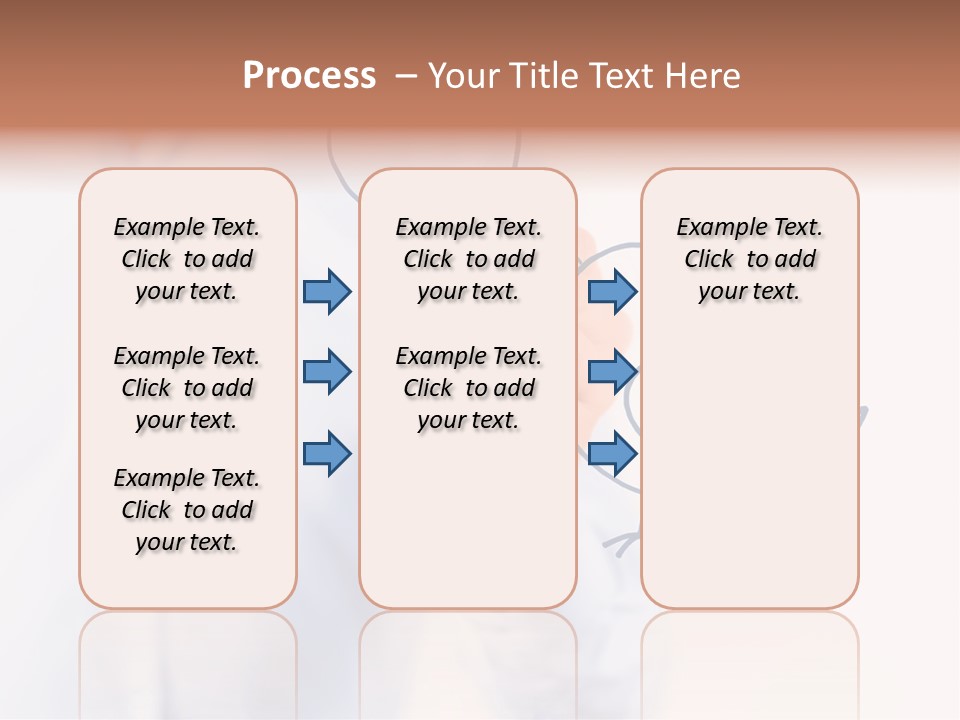 Process – Your Title Text Here

Example Text. Click to add your text.

Example Text. Click to add your text.

Example Text. Click to add your text.

Example Text. Click to add your text.

Example Text. Click to add your text.

Example Text. Click to add your text.